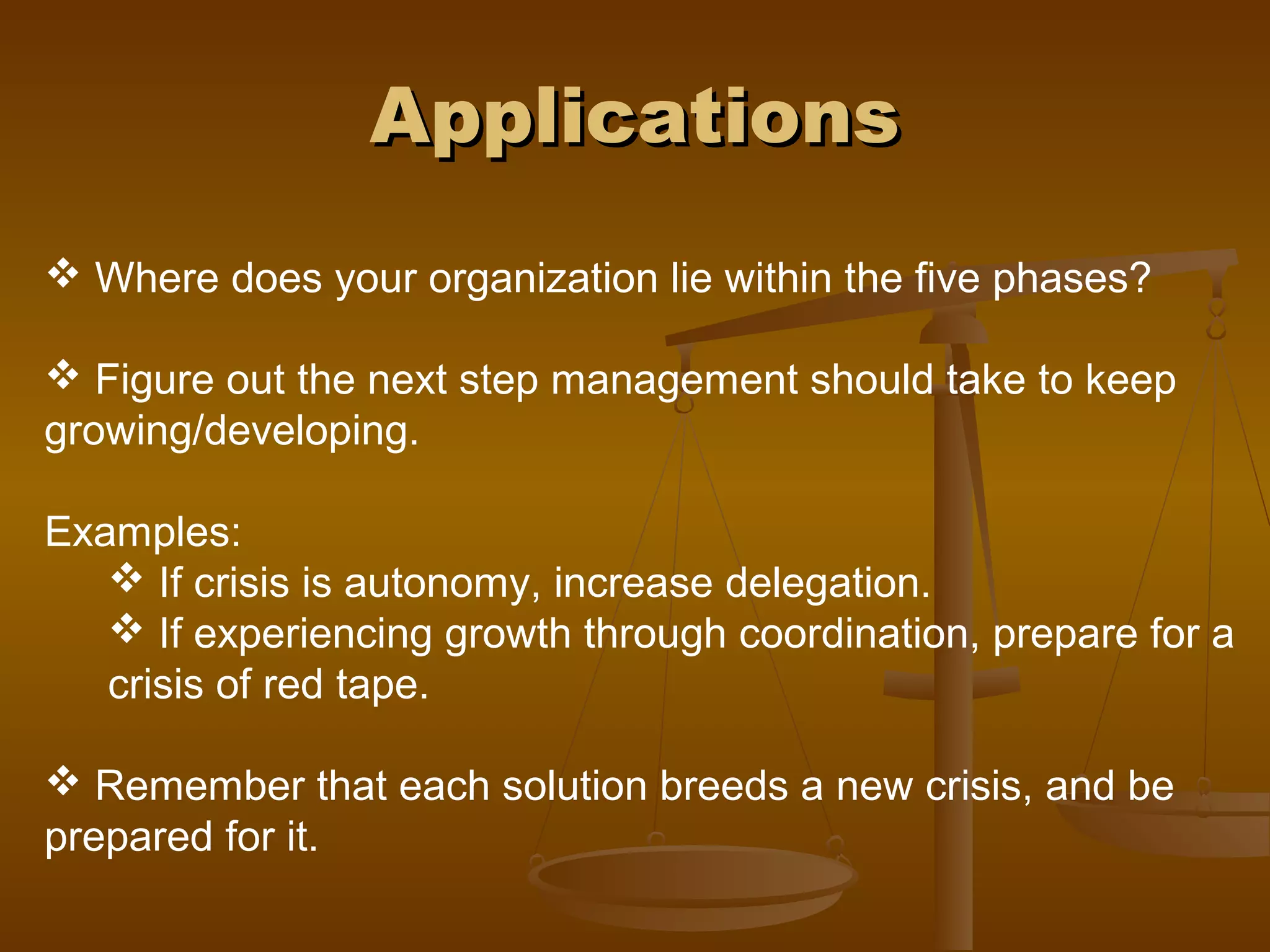 Applications

❖ Where does your organization lie within the five phases?

❖ Figure out the next step management should take to keep growing/developing.

Examples:
❖ If crisis is autonomy, increase delegation.
❖ If experiencing growth through coordination, prepare for a crisis of red tape.

❖ Remember that each solution breeds a new crisis, and be prepared for it.